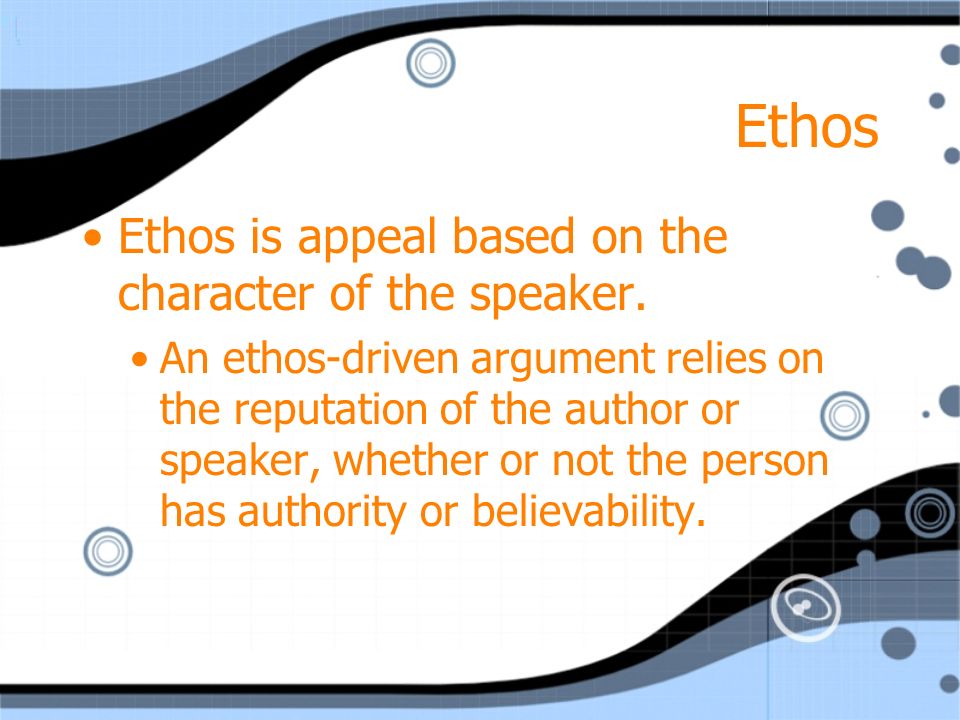 Ethos

• Ethos is appeal based on the character of the speaker.

• An ethos-driven argument relies on the reputation of the author or speaker, whether or not the person has authority or believability.